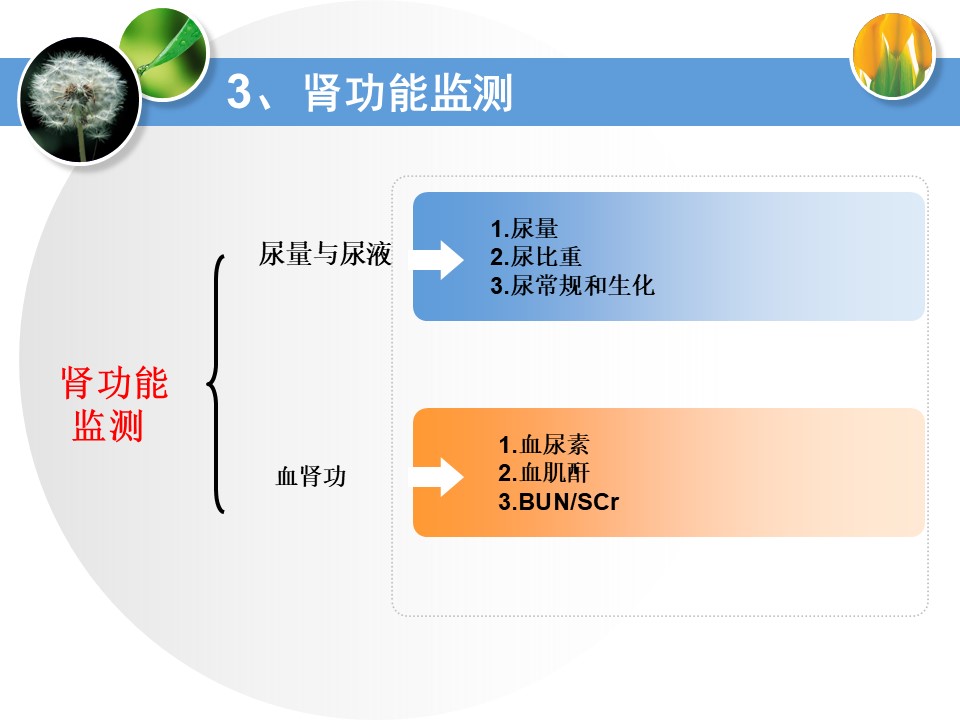 3、肾功能监测

肾功能监测

尿量与尿液

1.尿量
2.尿比重
3.尿常规和生化

血肾功

1.血尿素
2.血肌酐
3.BUN/SCr